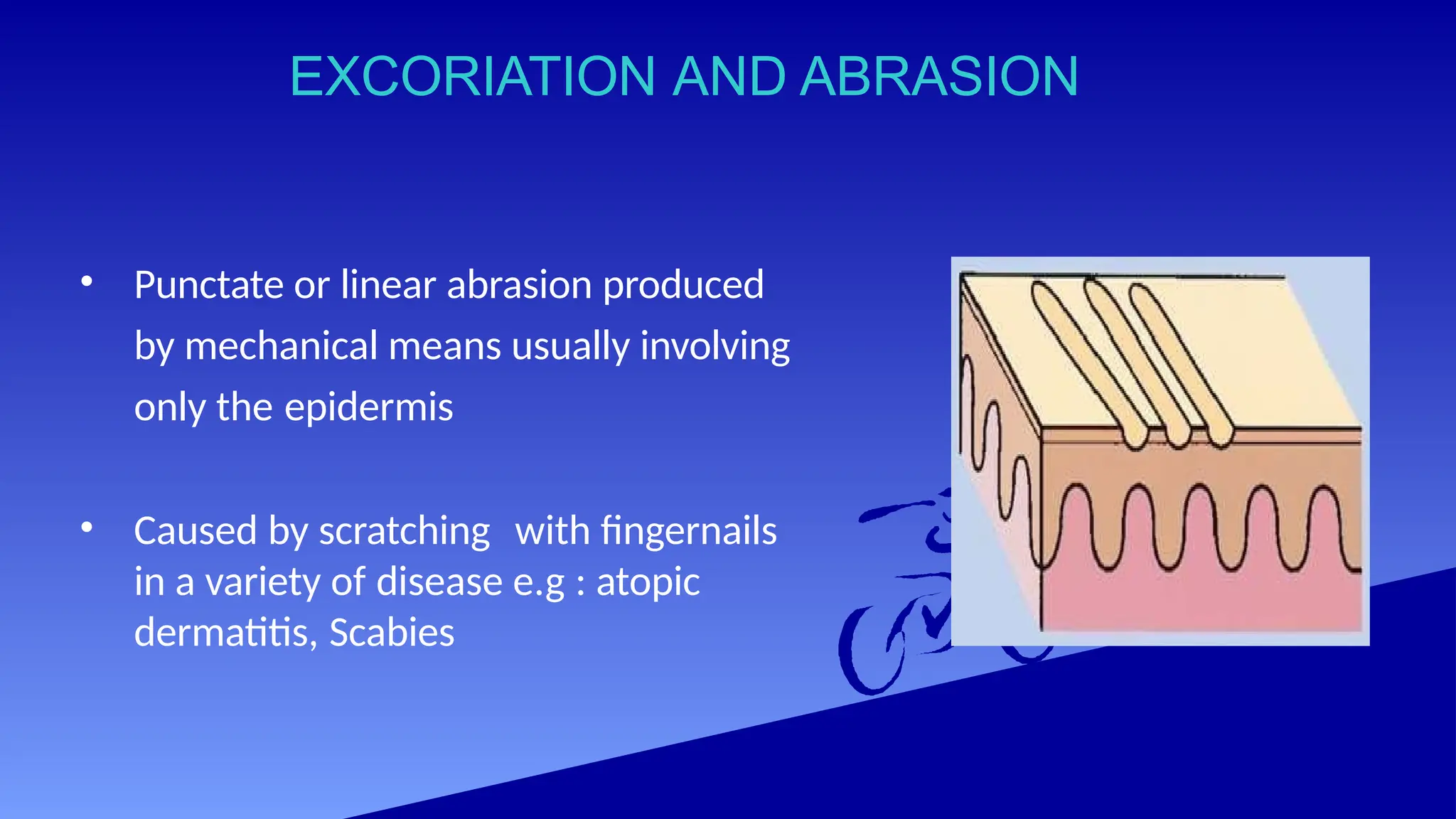 EXCORIATION AND ABRASION

• Punctate or linear abrasion produced by mechanical means usually involving only the epidermis

• Caused by scratching with fingernails in a variety of disease e.g : atopic dermatitis, Scabies